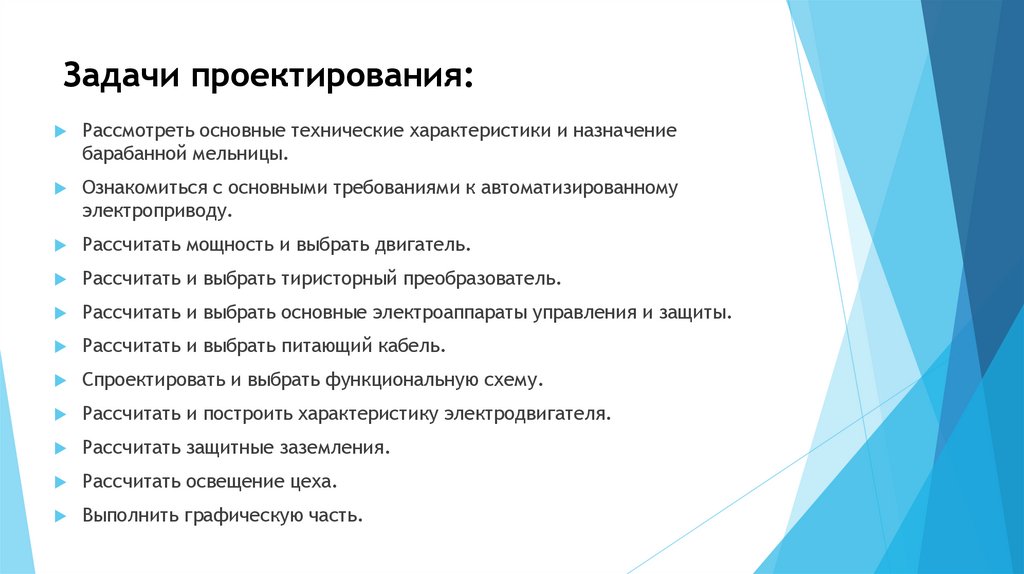 Задачи проектирования:

Рассмотреть основные технические характеристики и назначение барабанной мельницы.

Ознакомиться с основными требованиями к автоматизированному электроприводу.

Рассчитать мощность и выбрать двигатель.

Рассчитать и выбрать тиристорный преобразователь.

Рассчитать и выбрать основные электроаппараты управления и защиты.

Рассчитать и выбрать питающий кабель.

Спроектировать и выбрать функциональную схему.

Рассчитать и построить характеристику электродвигателя.

Рассчитать защитные заземления.

Рассчитать освещение цеха.

Выполнить графическую часть.